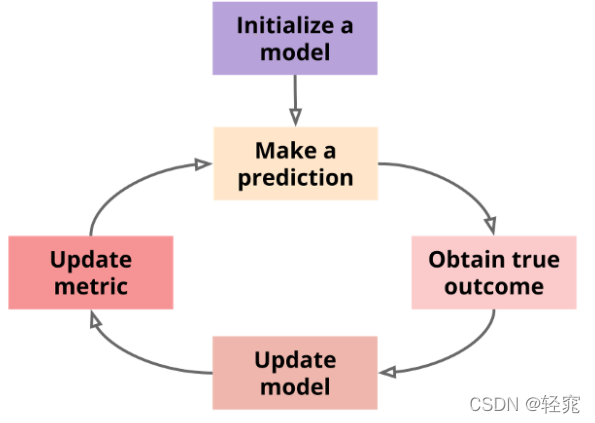 Initialize a model

Make a prediction

Obtain true outcome

Update model

Update metric

CSDN @轻窕